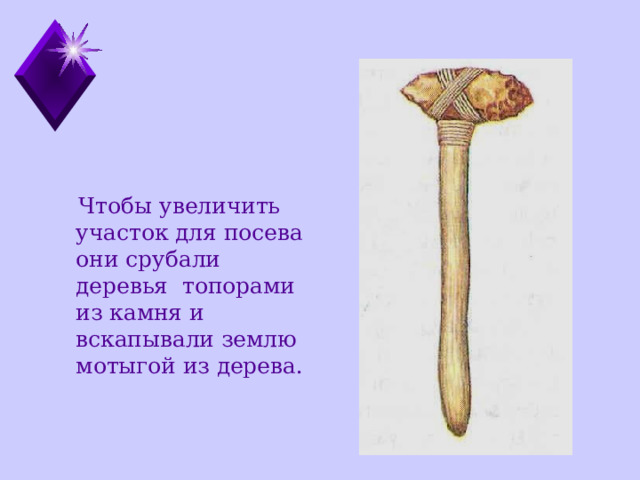 Чтобы увеличить участок для посева они срубали деревья топорами из камня и вскапывали землю мотыгой из дерева.